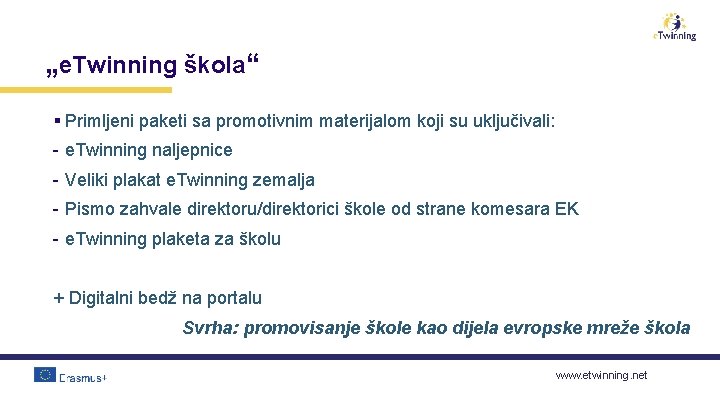 eTwinning

„eTwinning škola“

▪ Primljeni paketi sa promotivnim materijalom koji su uključivali:
- eTwinning naljepnice
- Veliki plakat eTwinning zemalja
- Pismo zahvale direktoru/direktorici škole od strane komesara EK
- eTwinning plaketa za školu

+ Digitalni bedž na portalu

Svrha: promovisanje škole kao dijela evropske mreže škola

Erasmus+

www.etwinning.net